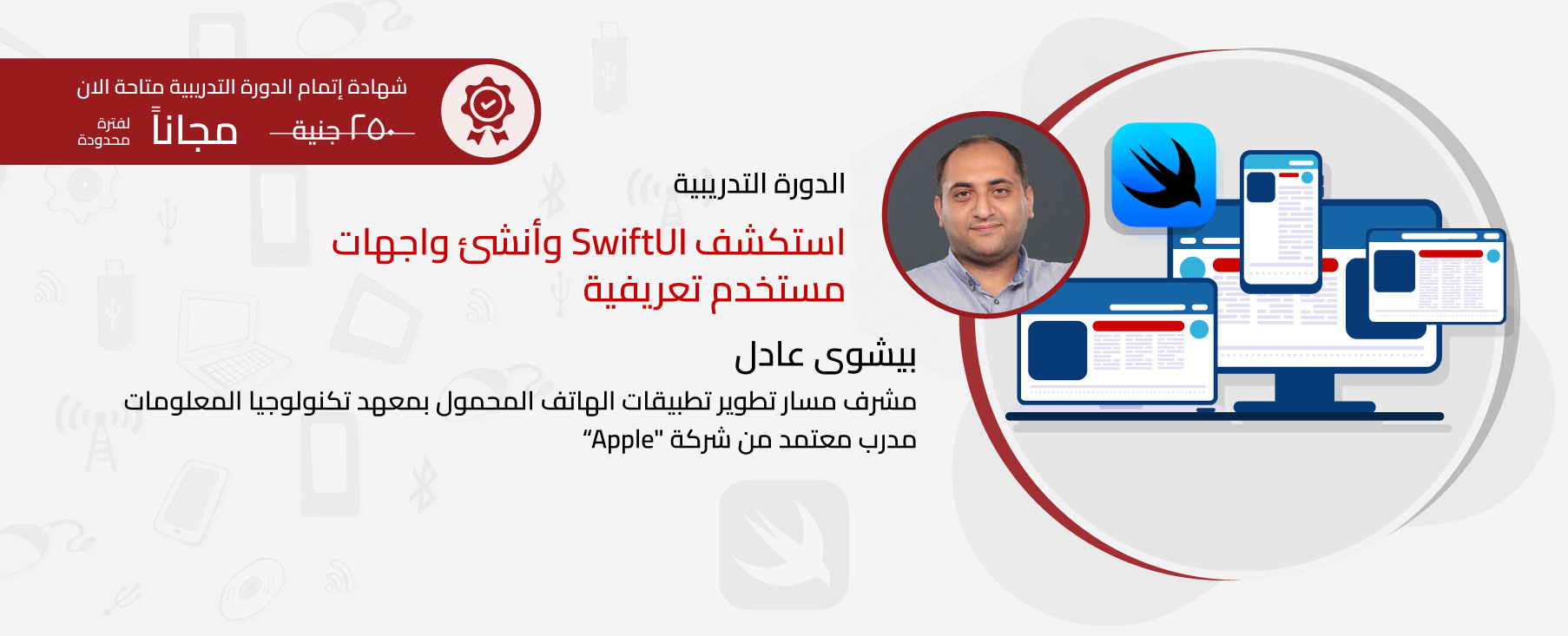 شهادة إتمام الدورة التدريبية متاحة الان

٢٥٠ جنية

مجاناً

لفترة محدودة

الدورة التدريبية

استكشف SwiftUI وأنشئ واجهات مستخدم تعريفية

بيشوى عادل

مشرف مسار تطوير تطبيقات الهاتف المحمول بمعهد تكنولوجيا المعلومات

مدرب معتمد من شركة "Apple"